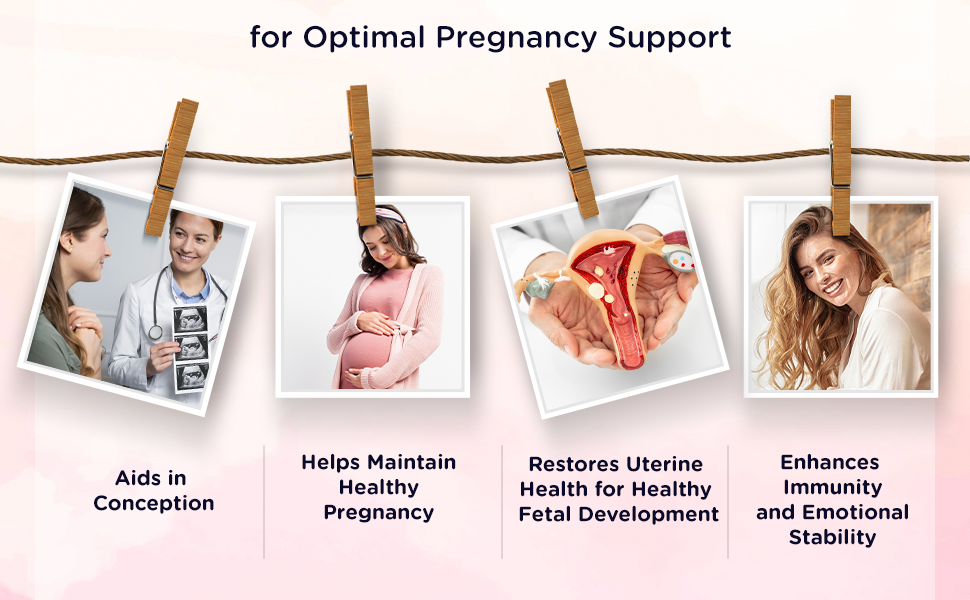 for Optimal Pregnancy Support

Aids in Conception

Helps Maintain Healthy Pregnancy

Restores Uterine Health for Healthy Fetal Development

Enhances Immunity and Emotional Stability